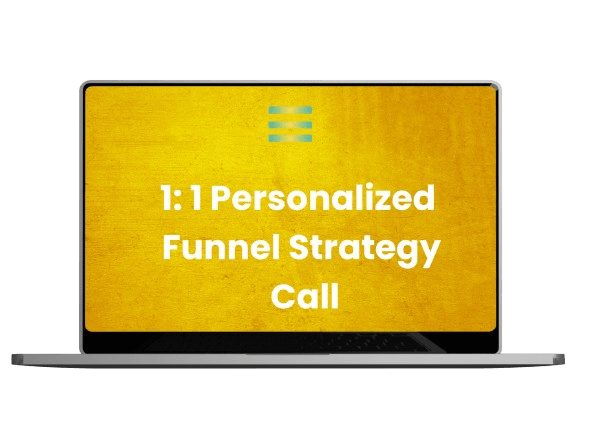 1: 1 Personalized Funnel Strategy Call